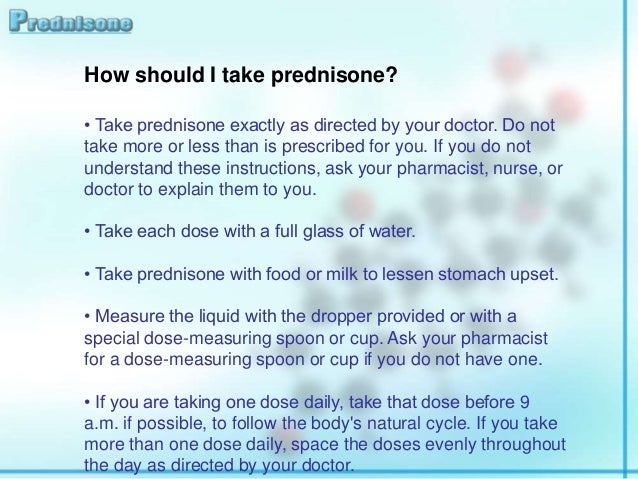 Prednisone

How should I take prednisone?

• Take prednisone exactly as directed by your doctor. Do not take more or less than is prescribed for you. If you do not understand these instructions, ask your pharmacist, nurse, or doctor to explain them to you.

• Take each dose with a full glass of water.

• Take prednisone with food or milk to lessen stomach upset.

• Measure the liquid with the dropper provided or with a special dose-measuring spoon or cup. Ask your pharmacist for a dose-measuring spoon or cup if you do not have one.

• If you are taking one dose daily, take that dose before 9 a.m. if possible, to follow the body's natural cycle. If you take more than one dose daily, space the doses evenly throughout the day as directed by your doctor.